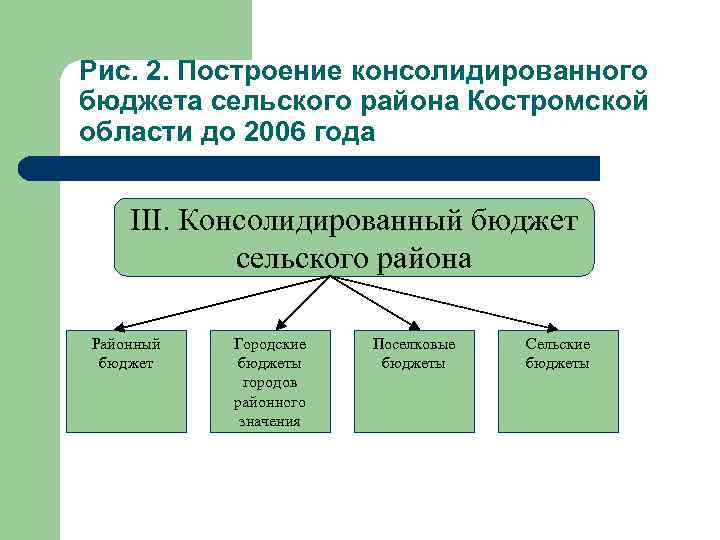 Рис. 2. Построение консолидированного бюджета сельского района Костромской области до 2006 года

III. Консолидированный бюджет сельского района

Районный бюджет

Городские бюджеты городов районного значения

Поселковые бюджеты

Сельские бюджеты